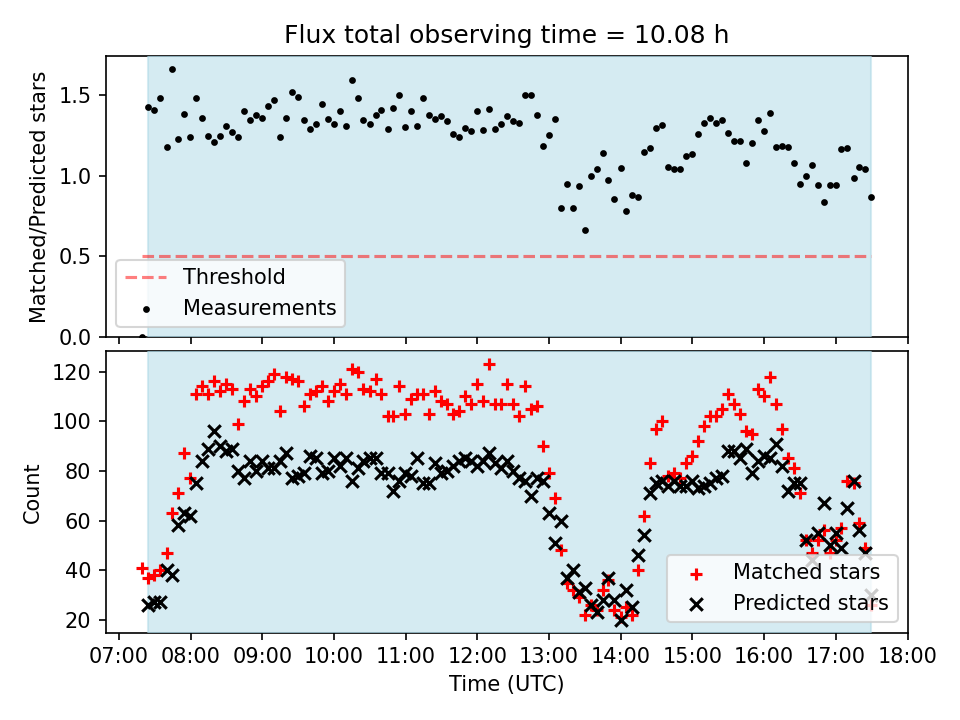 Flux total observing time = 10.08 h

Matched/Predicted stars

1.5
1.0
0.5
0.0

Threshold
Measurements

Count

120
100
80
60
40
20

Matched stars
Predicted stars

07:00 08:00 09:00 10:00 11:00 12:00 13:00 14:00 15:00 16:00 17:00 18:00

Time (UTC)